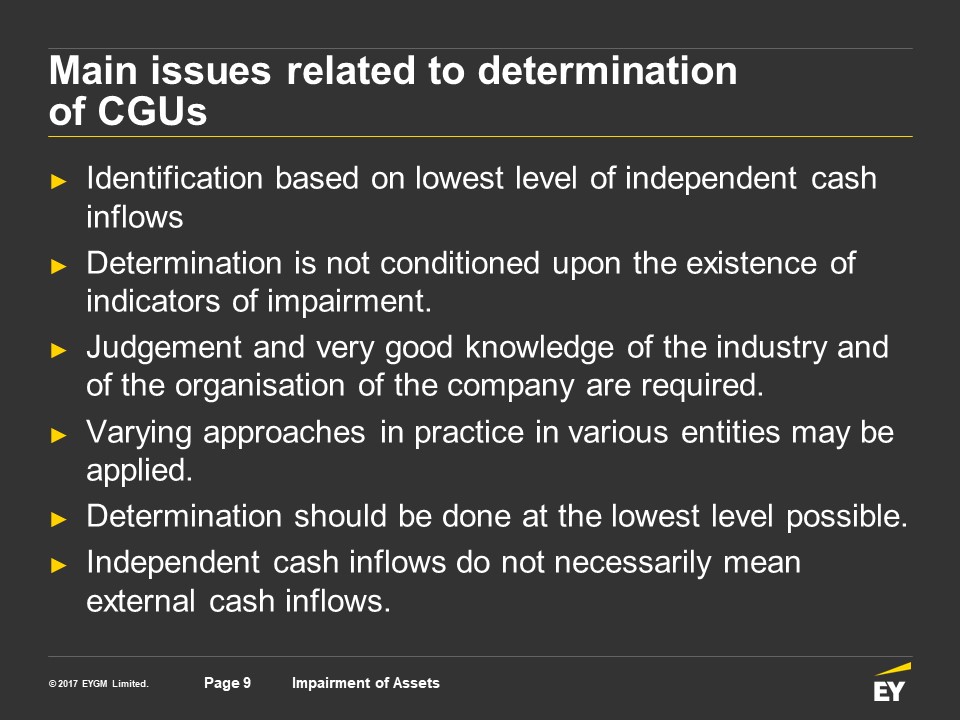 Main issues related to determination of CGUs

► Identification based on lowest level of independent cash inflows

► Determination is not conditioned upon the existence of indicators of impairment.

► Judgement and very good knowledge of the industry and of the organisation of the company are required.

► Varying approaches in practice in various entities may be applied.

► Determination should be done at the lowest level possible.

► Independent cash inflows do not necessarily mean external cash inflows.

© 2017 EYGM Limited. Page 9 Impairment of Assets

EY